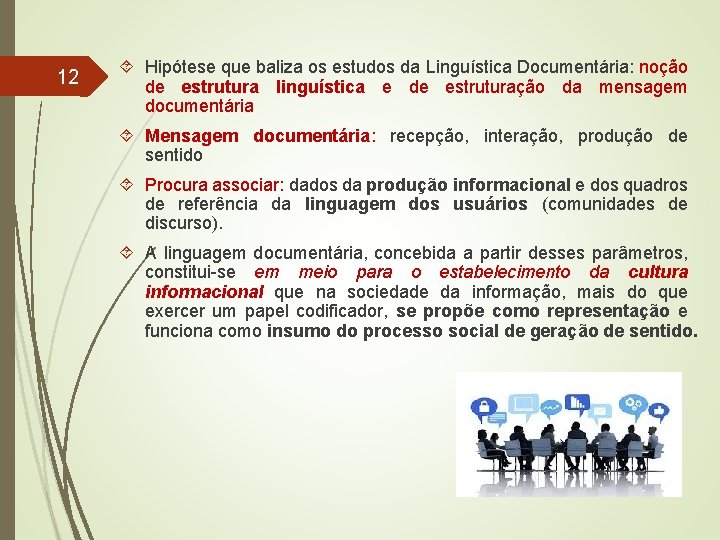 12

Hipótese que baliza os estudos da Linguística Documentária: noção de estrutura linguística e de estruturação da mensagem documentária

Mensagem documentária: recepção, interação, produção de sentido

Procura associar: dados da produção informacional e dos quadros de referência da linguagem dos usuários (comunidades de discurso).

A linguagem documentária, concebida a partir desses parâmetros, constitui-se em meio para o estabelecimento da cultura informacional que na sociedade da informação, mais do que exercer um papel codificador, se propõe como representação e funciona como insumo do processo social de geração de sentido.